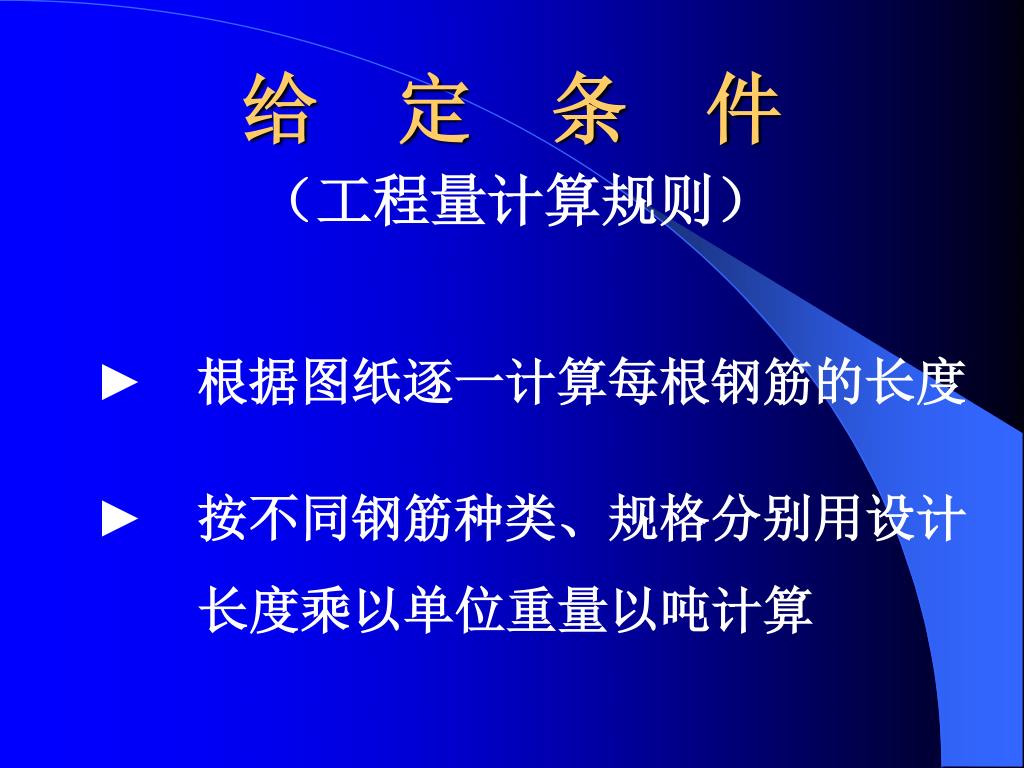 给 定 条 件
（工程量计算规则）

► 根据图纸逐一计算每根钢筋的长度

► 按不同钢筋种类、规格分别用设计长度乘以单位重量以吨计算